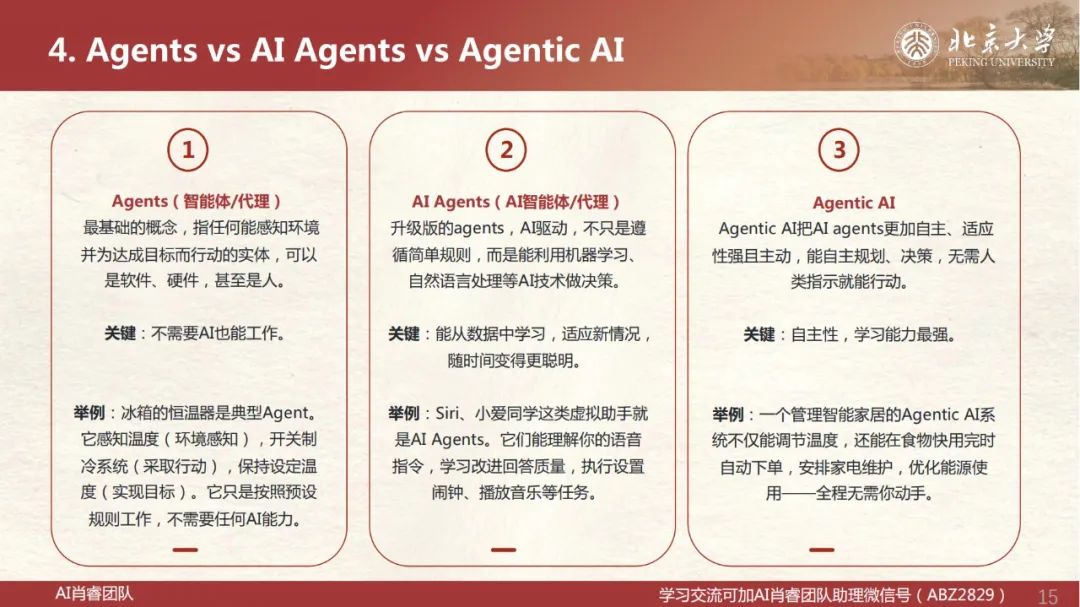 4. Agents vs AI Agents vs Agentic AI

北京大学
PEKING UNIVERSITY

1

Agents（智能体/代理）
最基础的概念，指任何能感知环境并为达成目标而行动的实体，可以是软件、硬件，甚至是人。

关键：不需要AI也能工作。

举例：冰箱的恒温器是典型Agent。它感知温度（环境感知），开关制冷系统（采取行动），保持设定温度（实现目标）。它只是按照预设规则工作，不需要任何AI能力。

2

AI Agents（AI智能体/代理）
升级版的agents，AI驱动，不只是遵循简单规则，而是能利用机器学习、自然语言处理等AI技术做决策。

关键：能从数据中学习，适应新情况，随时间变得更聪明。

举例：Siri、小爱同学这类虚拟助手就是AI Agents。它们能理解你的语音指令，学习改进回答质量，执行设置闹钟、播放音乐等任务。

3

Agentic AI
Agentic AI把AI agents更加自主、适应性强且主动，能自主规划、决策，无需人类指示就能行动。

关键：自主性，学习能力最强。

举例：一个管理智能家居的Agentic AI系统不仅能调节温度，还能在食物快用完时自动下单，安排家电维护，优化能源使用——全程无需你动手。

AI肖睿团队

学习交流可加AI肖睿团队助理微信号（ABZ2829）

15